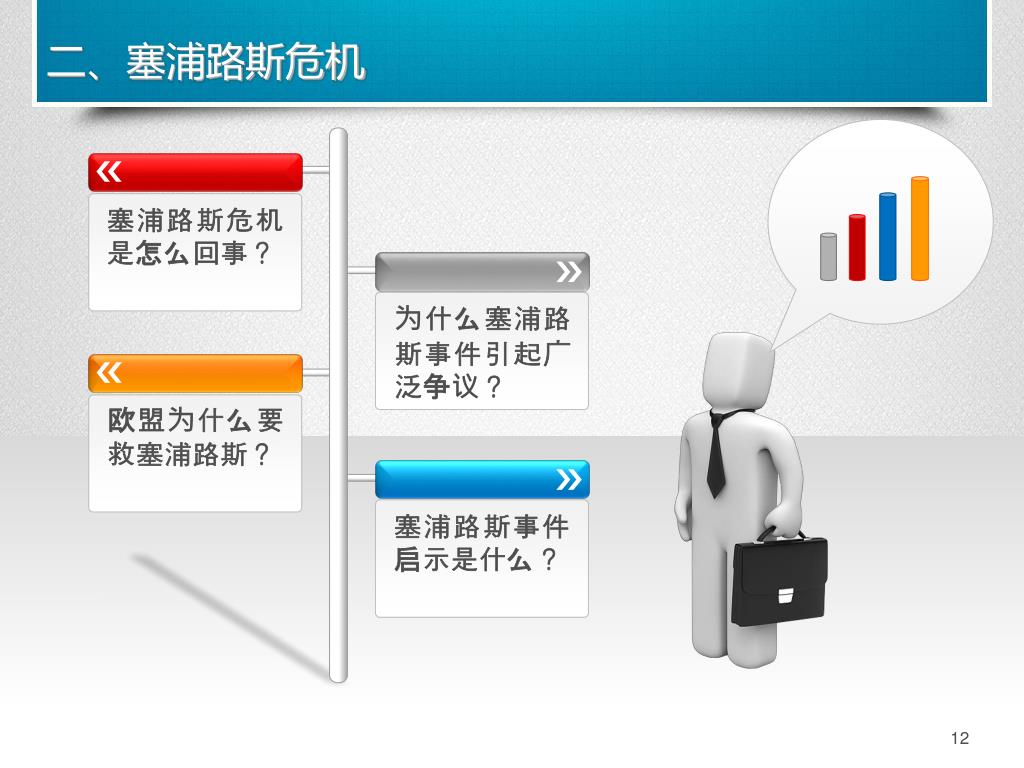 二、塞浦路斯危机

«

塞浦路斯危机是怎么回事？

»

为什么塞浦路斯事件引起广泛争议？

«

欧盟为什么要救塞浦路斯？

»

塞浦路斯事件启示是什么？

12